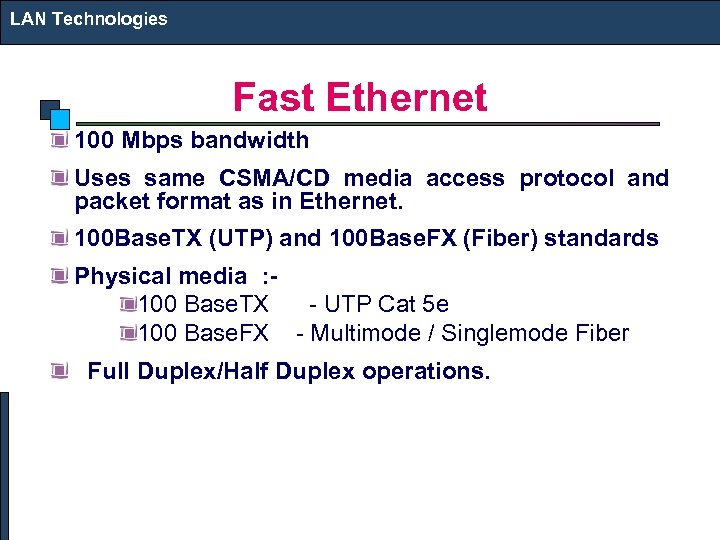 LAN Technologies

Fast Ethernet

100 Mbps bandwidth

Uses same CSMA/CD media access protocol and packet format as in Ethernet.

100BaseTX (UTP) and 100BaseFX (Fiber) standards

Physical media :-

100 BaseTX - UTP Cat 5e

100 BaseFX - Multimode / Singlemode Fiber

Full Duplex/Half Duplex operations.